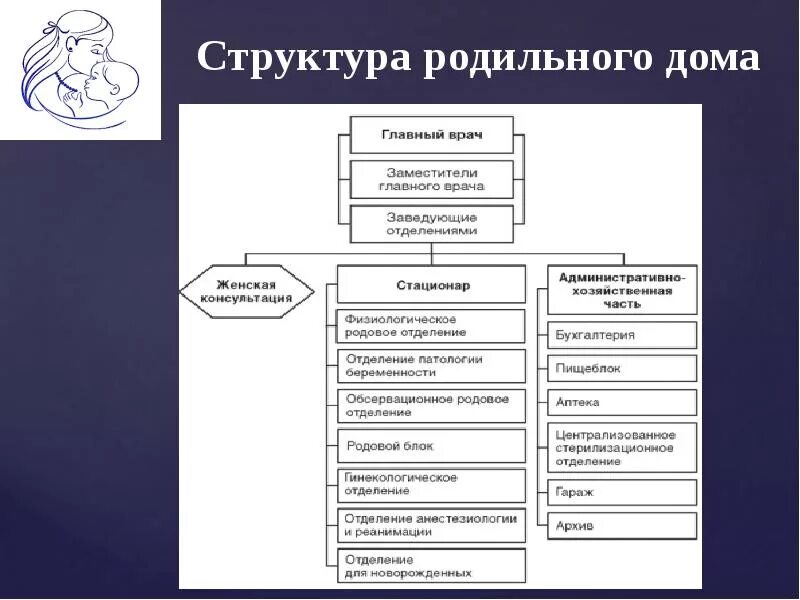 Структура родильного дома

Главный врач

Заместители главного врача

Заведующие отделениями

Женская консультация

Стационар

Физиологическое родовое отделение

Отделение патологии беременности

Обсервационное родовое отделение

Родовой блок

Гинекологическое отделение

Отделение анестезиологии и реанимации

Отделение для новорожденных

Административно-хозяйственная часть

Бухгалтерия

Пищеблок

Аптека

Централизованное стерилизационное отделение

Гараж

Архив